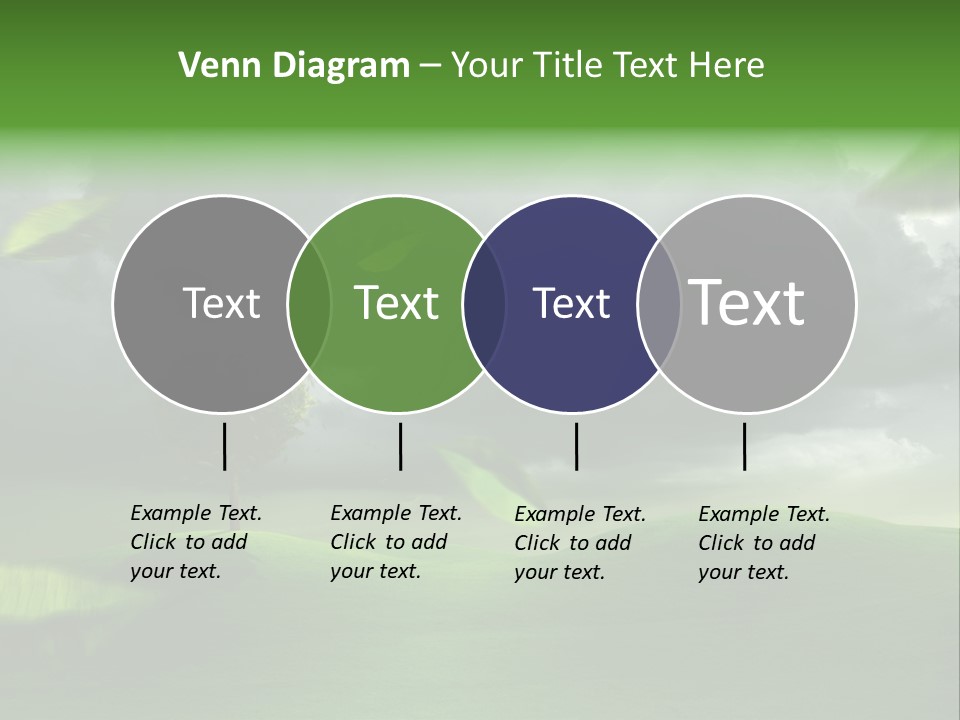 Venn Diagram – Your Title Text Here

Text

Text

Text

Text

Example Text. Click to add your text.

Example Text. Click to add your text.

Example Text. Click to add your text.

Example Text. Click to add your text.